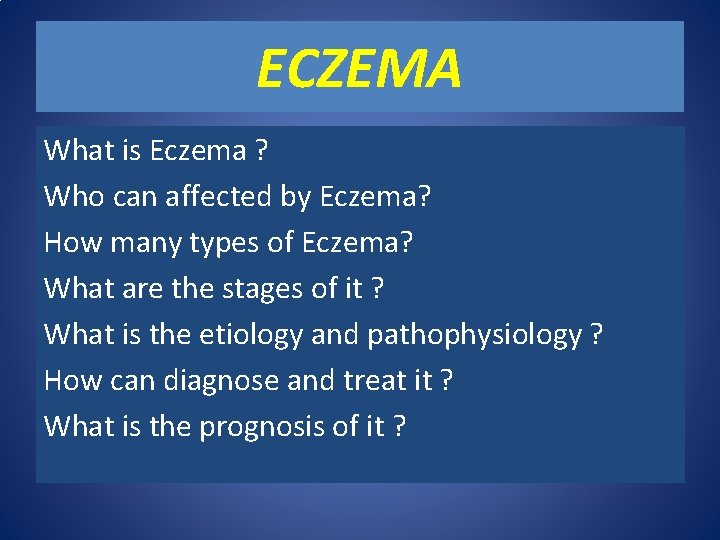 ECZEMA

What is Eczema ?
Who can affected by Eczema?
How many types of Eczema?
What are the stages of it ?
What is the etiology and pathophysiology ?
How can diagnose and treat it ?
What is the prognosis of it ?